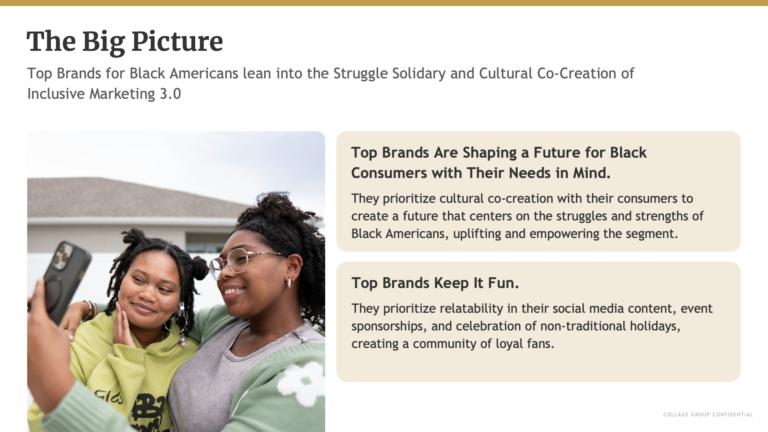 The Big Picture

Top Brands for Black Americans lean into the Struggle Solidary and Cultural Co-Creation of Inclusive Marketing 3.0

Top Brands Are Shaping a Future for Black Consumers with Their Needs in Mind.

They prioritize cultural co-creation with their consumers to create a future that centers on the struggles and strengths of Black Americans, uplifting and empowering the segment.

Top Brands Keep It Fun.

They prioritize relatability in their social media content, event sponsorships, and celebration of non-traditional holidays, creating a community of loyal fans.

COLLAGE GROUP CONFIDENTIAL